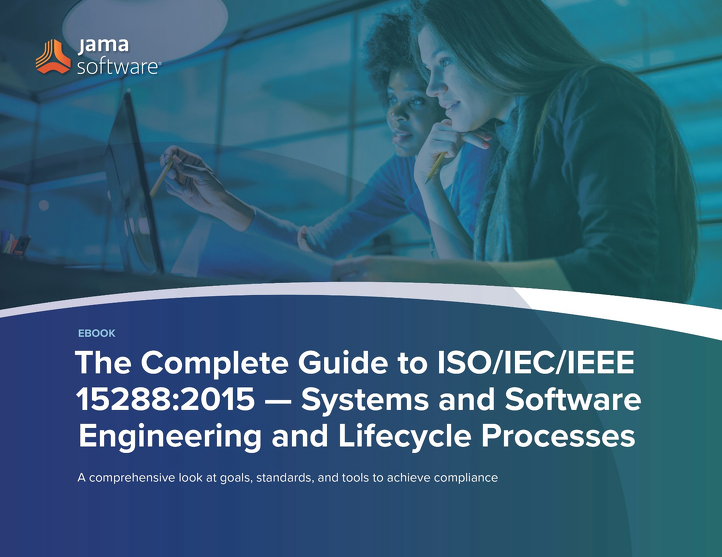 jama software®

EBOOK

The Complete Guide to ISO/IEC/IEEE 15288:2015 — Systems and Software Engineering and Lifecycle Processes

A comprehensive look at goals, standards, and tools to achieve compliance